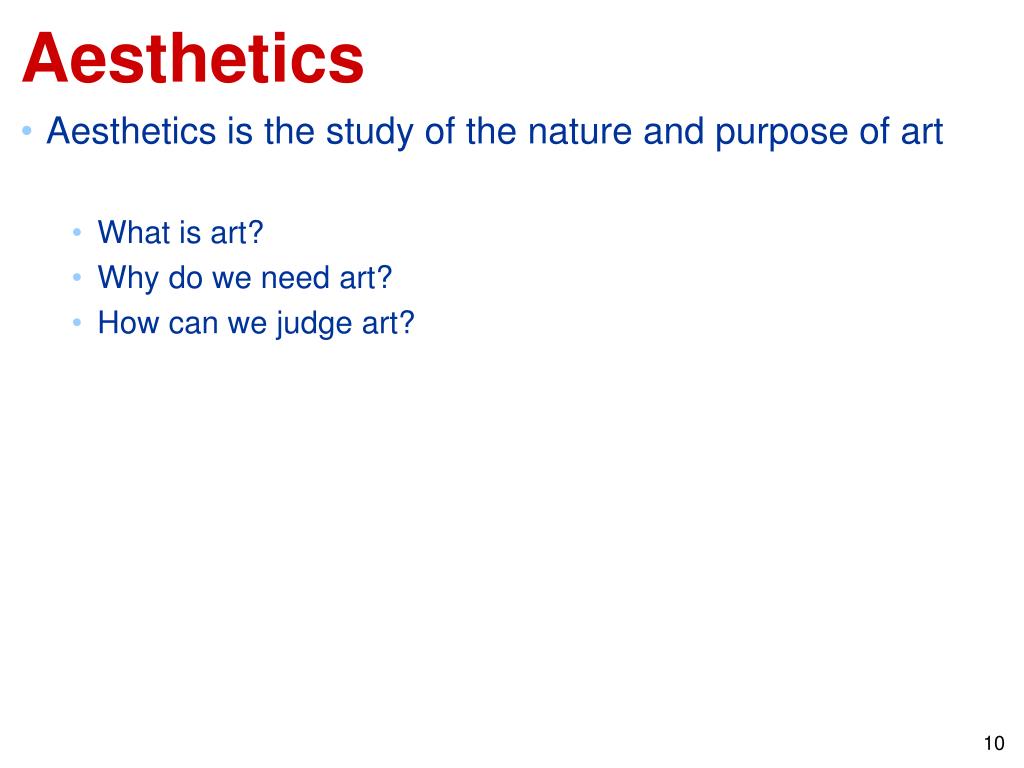 Aesthetics

• Aesthetics is the study of the nature and purpose of art

• What is art?
• Why do we need art?
• How can we judge art?

10